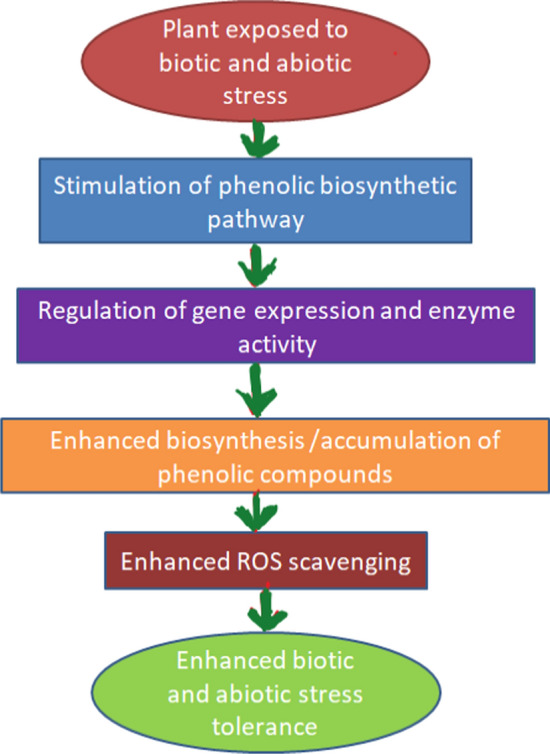 Plant exposed to biotic and abiotic stress

Stimulation of phenolic biosynthetic pathway

Regulation of gene expression and enzyme activity

Enhanced biosynthesis /accumulation of phenolic compounds

Enhanced ROS scavenging

Enhanced biotic and abiotic stress tolerance